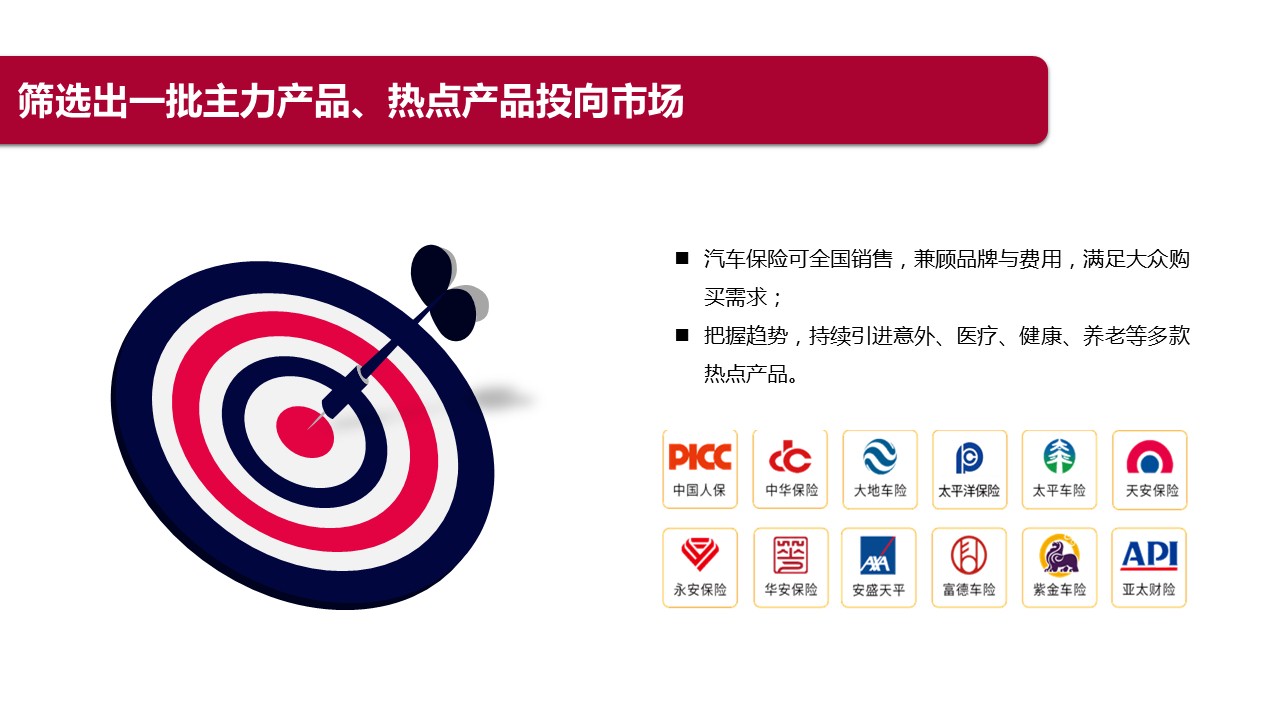 筛选出一批主力产品、热点产品投向市场

■ 汽车保险可全国销售，兼顾品牌与费用，满足大众购买需求；

■ 把握趋势，持续引进意外、医疗、健康、养老等多款热点产品。

PICC
中国人保

中华保险

大地车险

太平洋保险

太平车险

天安保险

永安保险

华安保险

AXA
安盛天平

富德车险

紫金车险

API
亚太财险